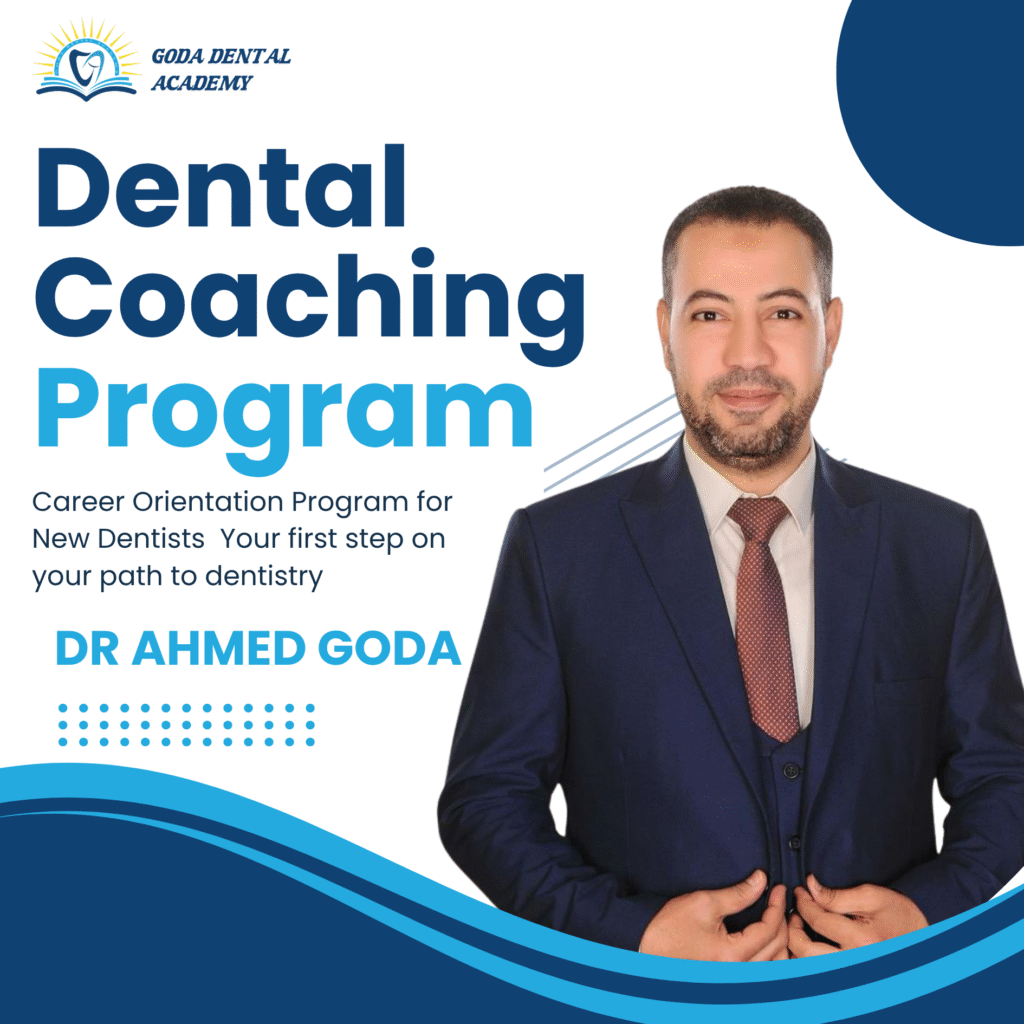 GODA DENTAL ACADEMY

Dental Coaching Program

Career Orientation Program for New Dentists Your first step on your path to dentistry

DR AHMED GODA